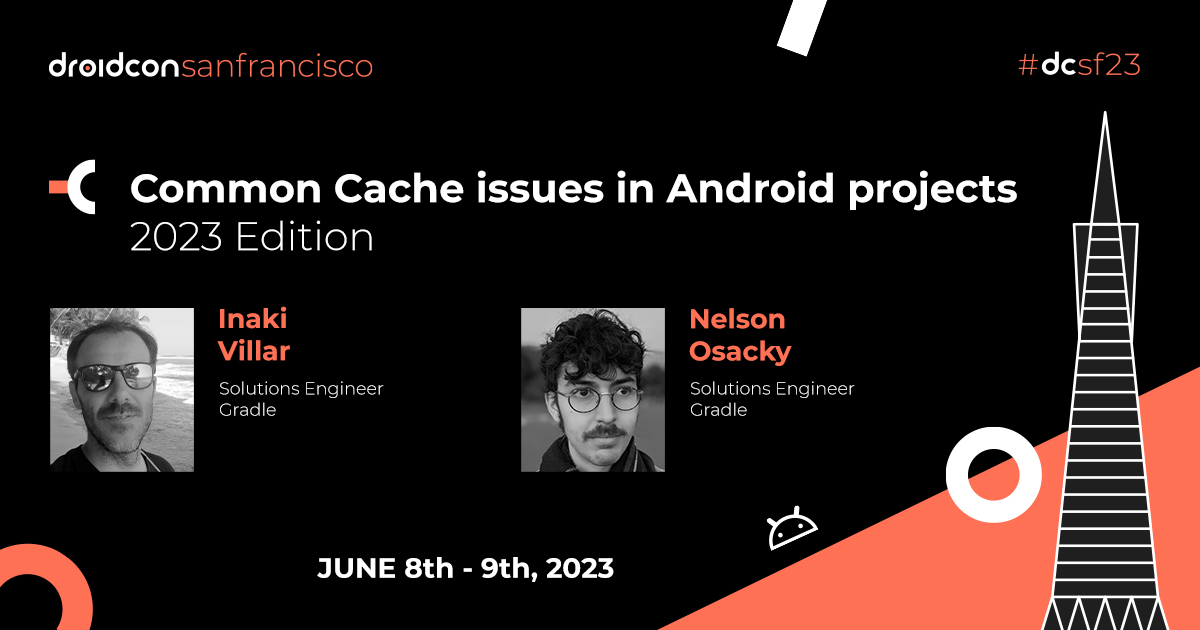 droidconsanfrancisco

#dcsf23

Common Cache issues in Android projects
2023 Edition

Inaki Villar
Solutions Engineer
Gradle

Nelson Osacky
Solutions Engineer
Gradle

JUNE 8th - 9th, 2023